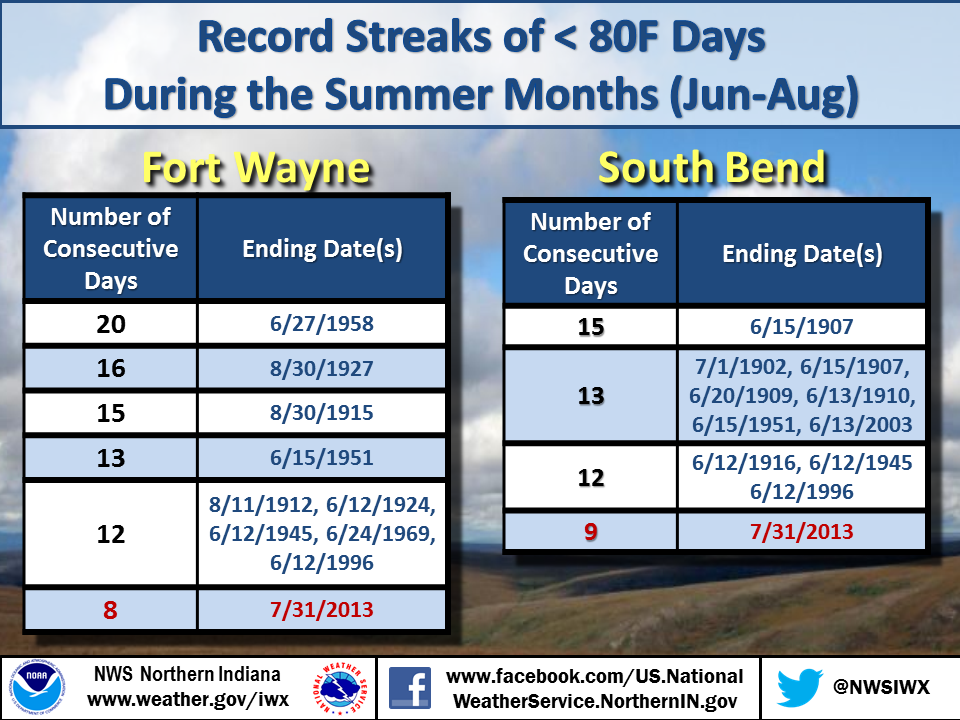 Record Streaks of < 80F Days During the Summer Months (Jun-Aug)

Fort Wayne

| Number of Consecutive Days | Ending Date(s) |
|---|---|
| 20 | 6/27/1958 |
| 16 | 8/30/1927 |
| 15 | 8/30/1915 |
| 13 | 6/15/1951 |
| 12 | 8/11/1912, 6/12/1924, 6/12/1945, 6/24/1969, 6/12/1996 |
| 8 | 7/31/2013 |

South Bend

| Number of Consecutive Days | Ending Date(s) |
|---|---|
| 15 | 6/15/1907 |
| 13 | 7/1/1902, 6/15/1907, 6/20/1909, 6/13/1910, 6/15/1951, 6/13/2003 |
| 12 | 6/12/1916, 6/12/1945 6/12/1996 |
| 9 | 7/31/2013 |

NOAA

NWS Northern Indiana
www.weather.gov/iwx

NATIONAL WEATHER SERVICE

www.facebook.com/US.National WeatherService.NorthernIN.gov

@NWSIWX